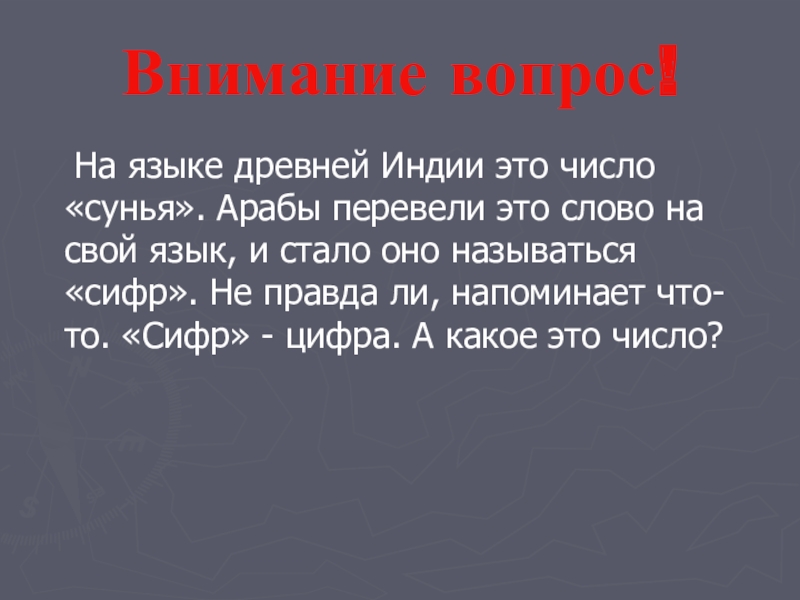 Внимание вопрос!

На языке древней Индии это число «сунья». Арабы перевели это слово на свой язык, и стало оно называться «сифр». Не правда ли, напоминает что-то. «Сифр» - цифра. А какое это число?